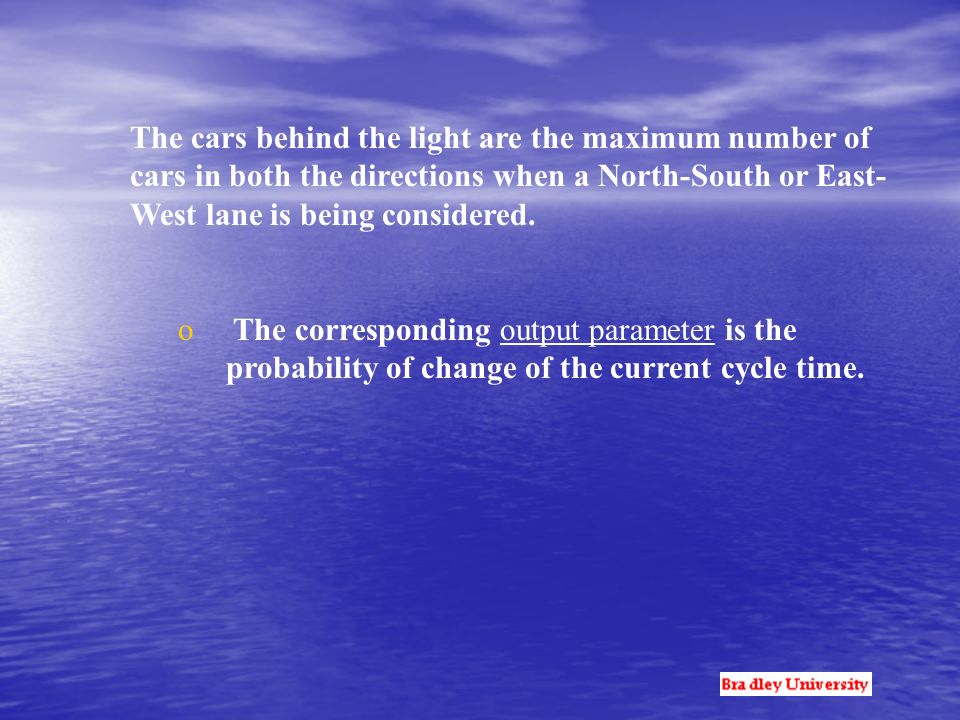 The cars behind the light are the maximum number of cars in both the directions when a North-South or East-West lane is being considered.

o The corresponding output parameter is the probability of change of the current cycle time.

Bradley University